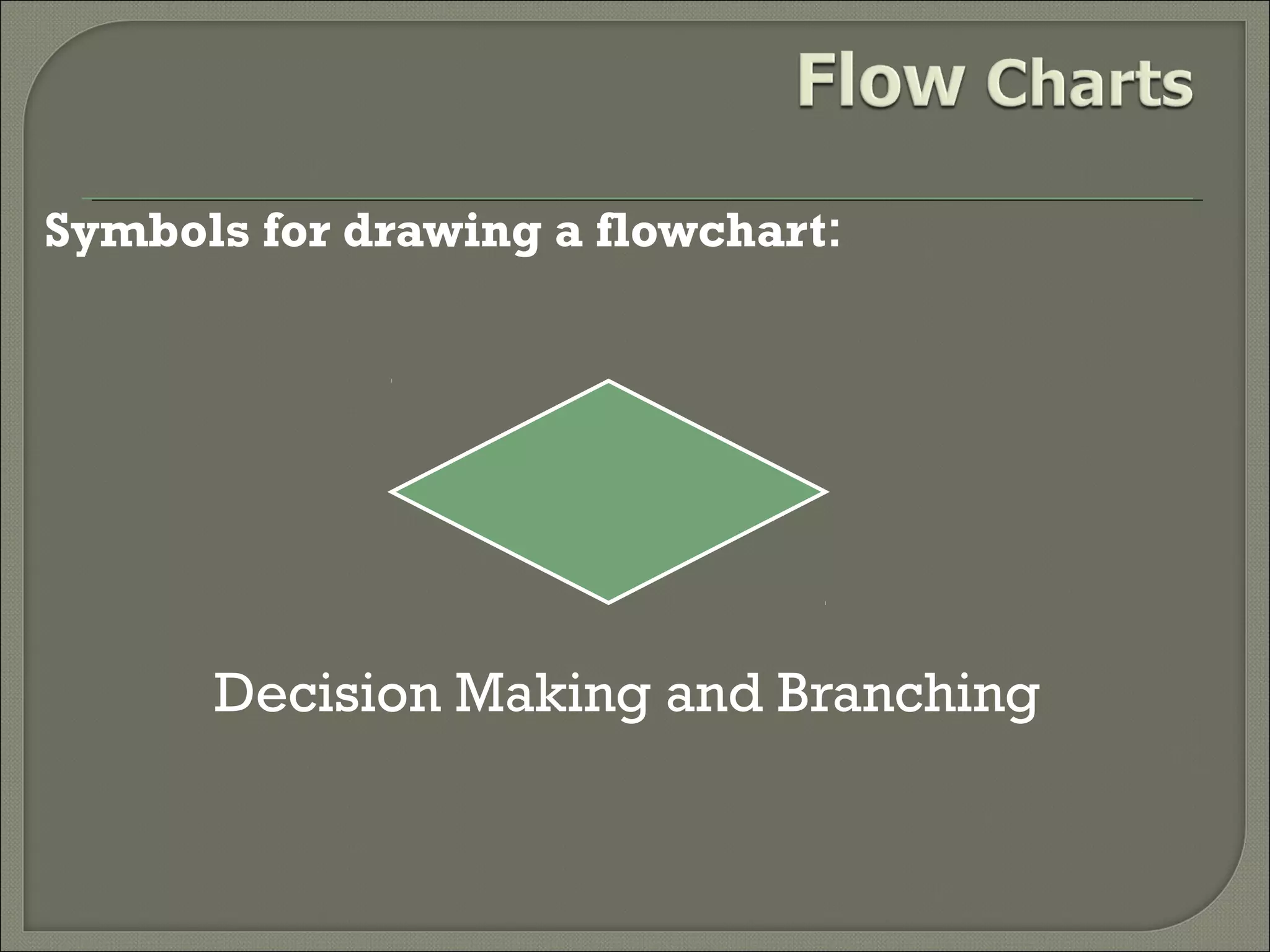 Flow Charts

Symbols for drawing a flowchart:

Decision Making and Branching